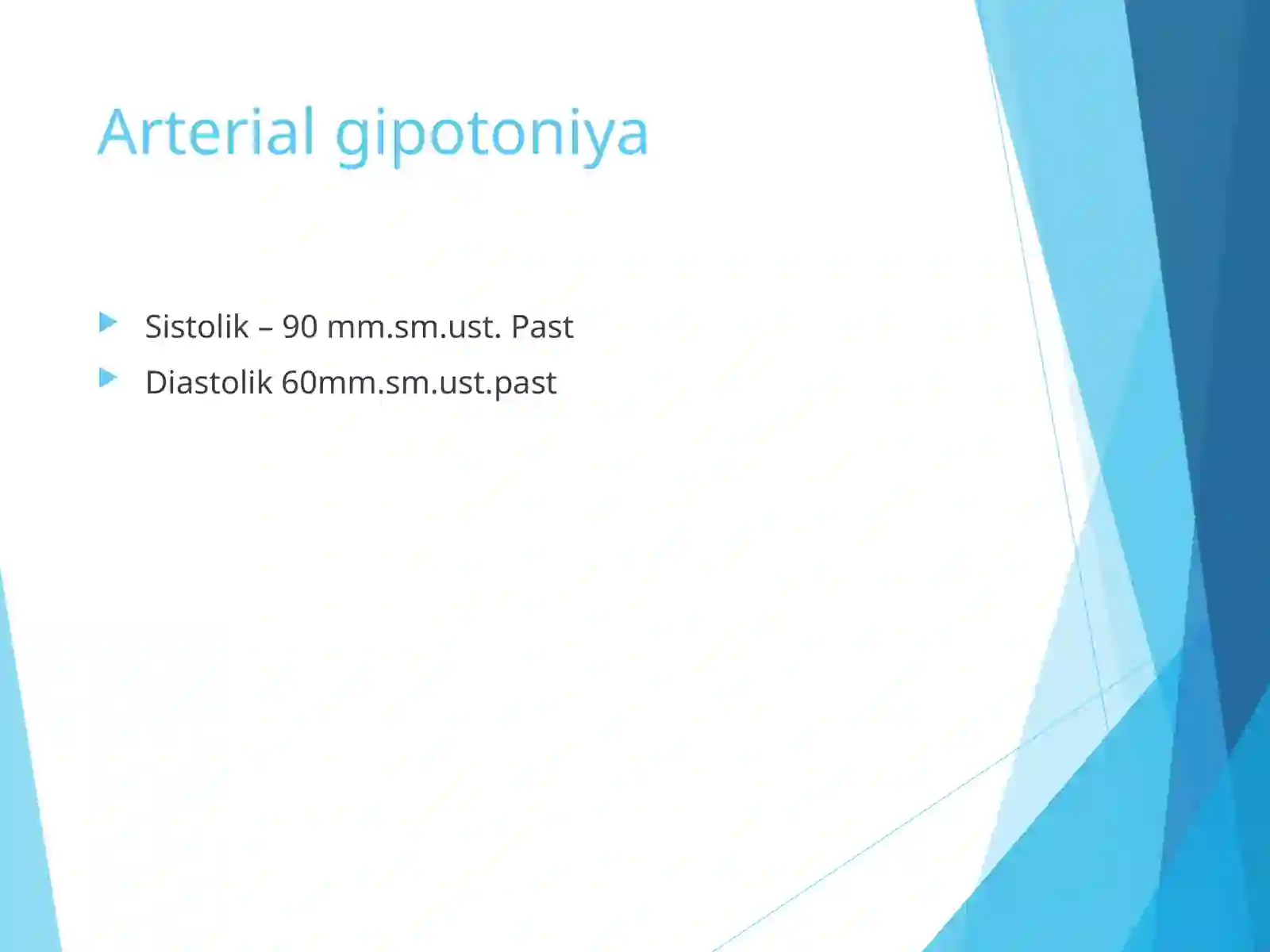 Arterial gipotoniya

Sistolik – 90 mm.sm.ust. Past

Diastolik 60mm.sm.ust.past